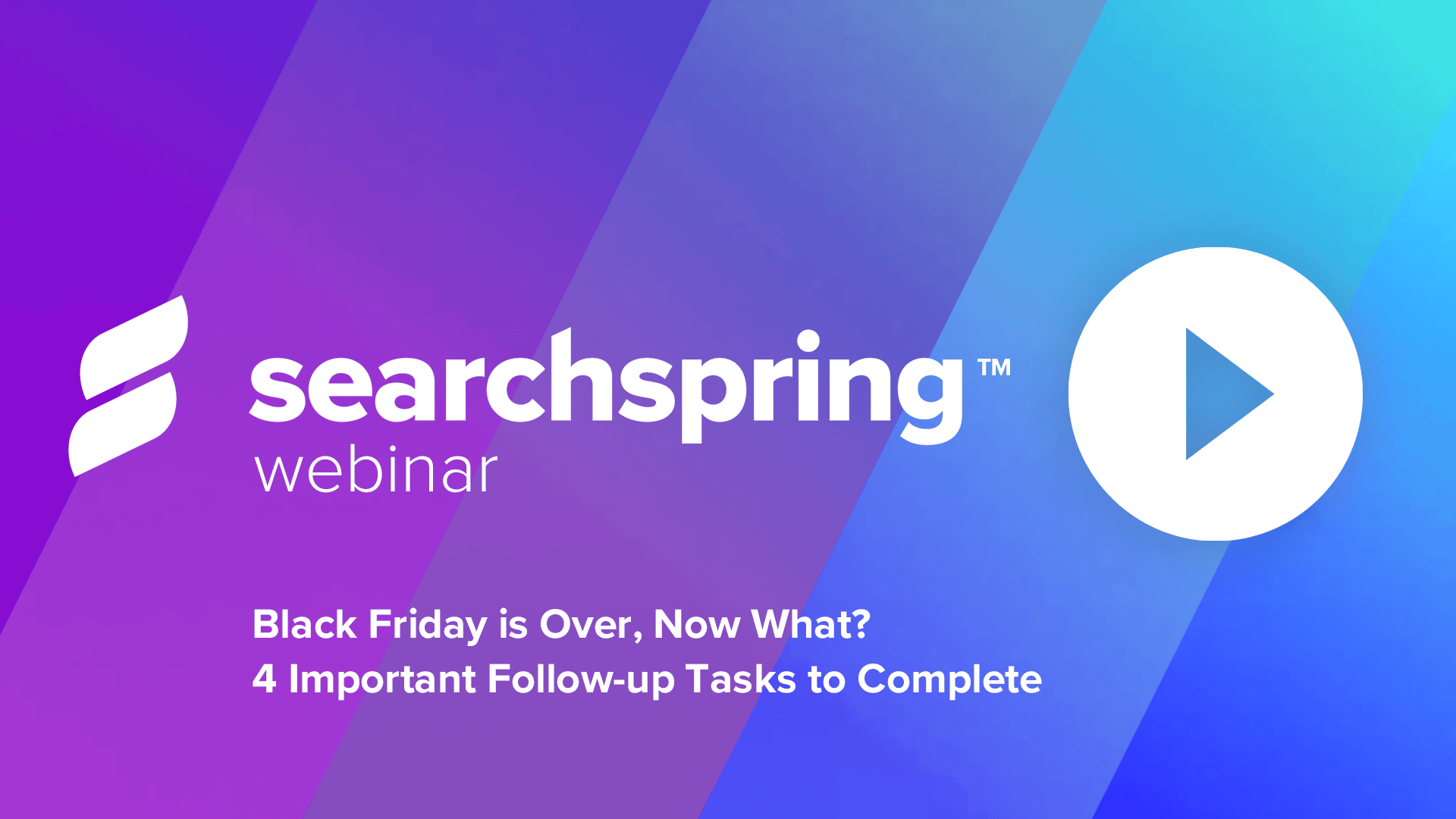 searchspring™
webinar

Black Friday is Over, Now What?
4 Important Follow-up Tasks to Complete